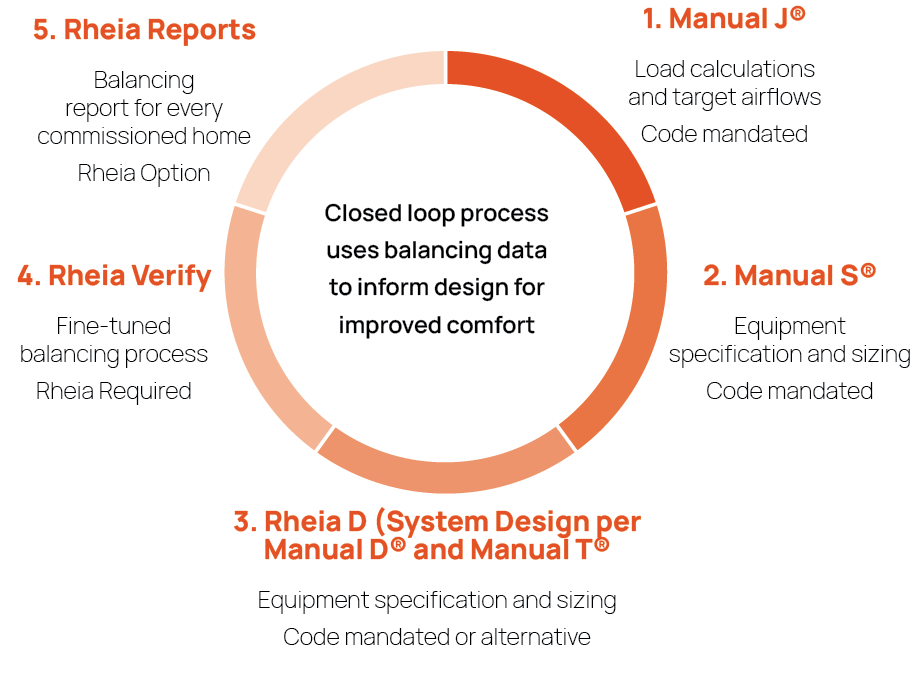 1. Manual J®

Load calculations and target airflows

Code mandated

2. Manual S®

Equipment specification and sizing

Code mandated

3. Rheia D (System Design per Manual D® and Manual T®

Equipment specification and sizing

Code mandated or alternative

4. Rheia Verify

Fine-tuned balancing process

Rheia Required

5. Rheia Reports

Balancing report for every commissioned home

Rheia Option

Closed loop process uses balancing data to inform design for improved comfort